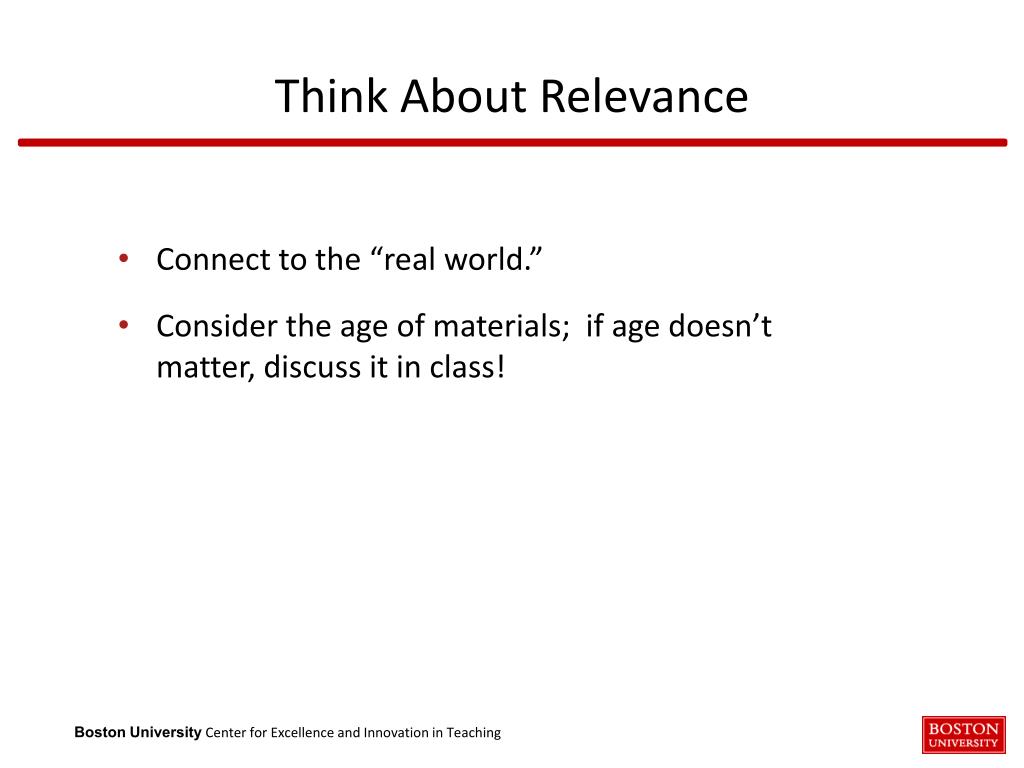 Think About Relevance

• Connect to the “real world.”

• Consider the age of materials;  if age doesn’t matter, discuss it in class!

Boston University Center for Excellence and Innovation in Teaching

BOSTON
UNIVERSITY